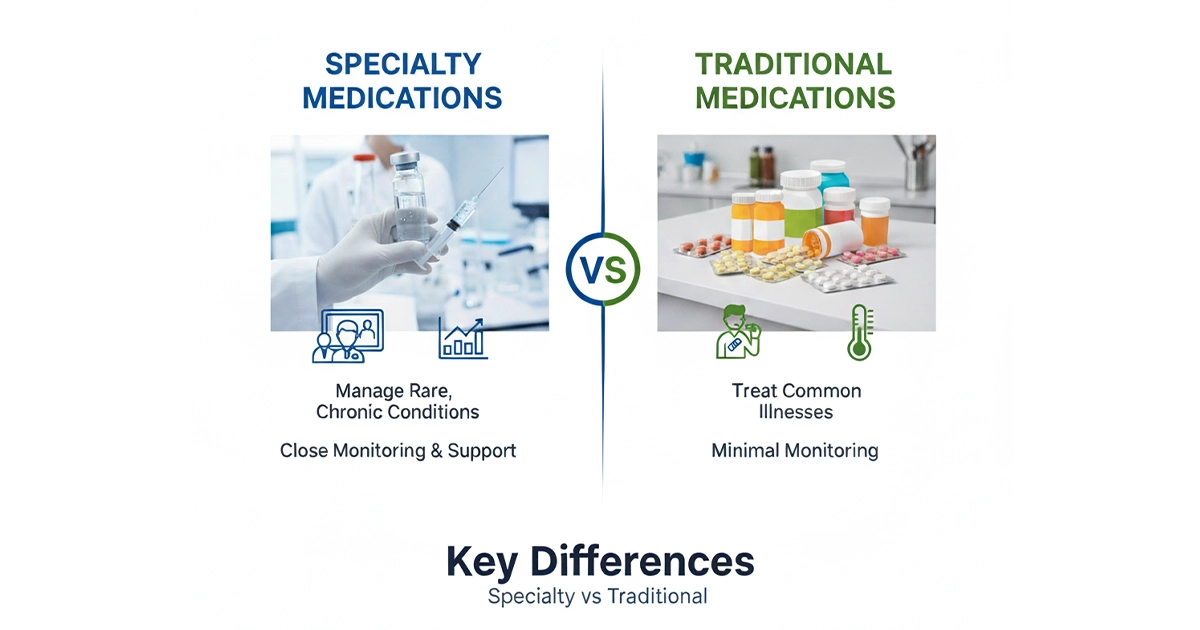 SPECIALTY MEDICATIONS

Manage Rare, Chronic Conditions

Close Monitoring & Support

VS

TRADITIONAL MEDICATIONS

Treat Common Illnesses

Minimal Monitoring

Key Differences
Specialty vs Traditional